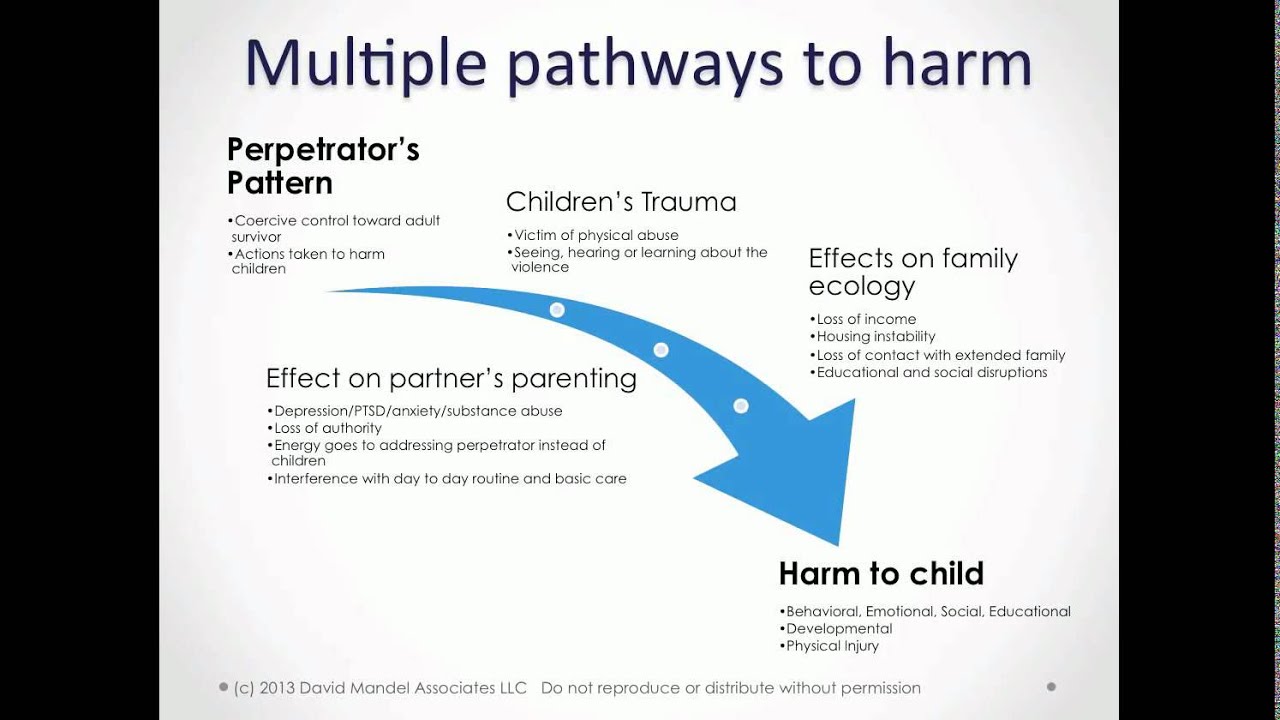 Multiple pathways to harm

Perpetrator's Pattern

•Coercive control toward adult survivor
•Actions taken to harm children

Children's Trauma

•Victim of physical abuse
•Seeing, hearing or learning about the violence

Effects on family ecology

•Loss of income
•Housing instability
•Loss of contact with extended family
•Educational and social disruptions

Effect on partner's parenting

•Depression/PTSD/anxiety/substance abuse
•Loss of authority
•Energy goes to addressing perpetrator instead of children
•Interference with day to day routine and basic care

Harm to child

•Behavioral, Emotional, Social, Educational
•Developmental
•Physical Injury

(c) 2013 David Mandel Associates LLC Do not reproduce or distribute without permission